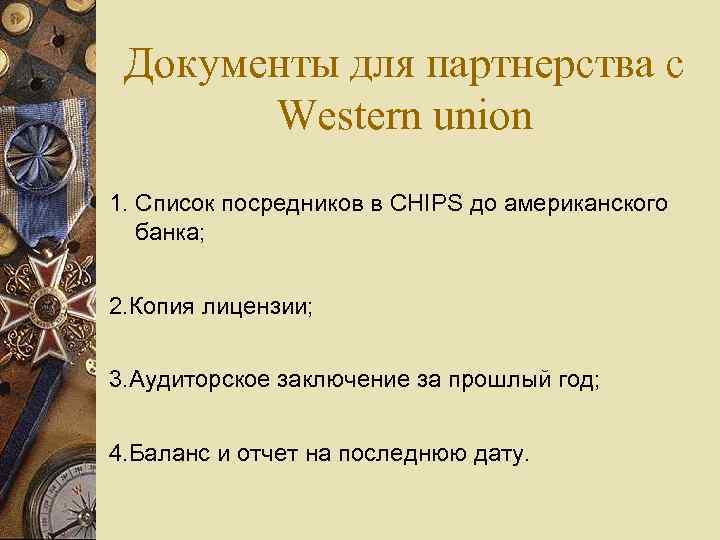 Документы для партнерства с Western union

1. Список посредников в CHIPS до американского банка;

2.Копия лицензии;

3.Аудиторское заключение за прошлый год;

4.Баланс и отчет на последнюю дату.